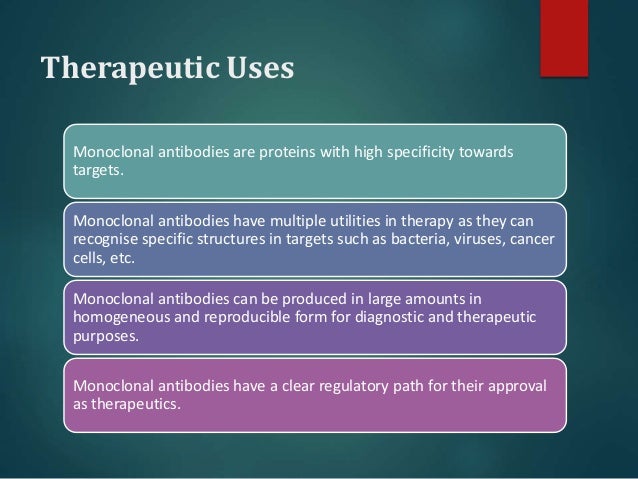 Therapeutic Uses

Monoclonal antibodies are proteins with high specificity towards targets.

Monoclonal antibodies have multiple utilities in therapy as they can recognise specific structures in targets such as bacteria, viruses, cancer cells, etc.

Monoclonal antibodies can be produced in large amounts in homogeneous and reproducible form for diagnostic and therapeutic purposes.

Monoclonal antibodies have a clear regulatory path for their approval as therapeutics.